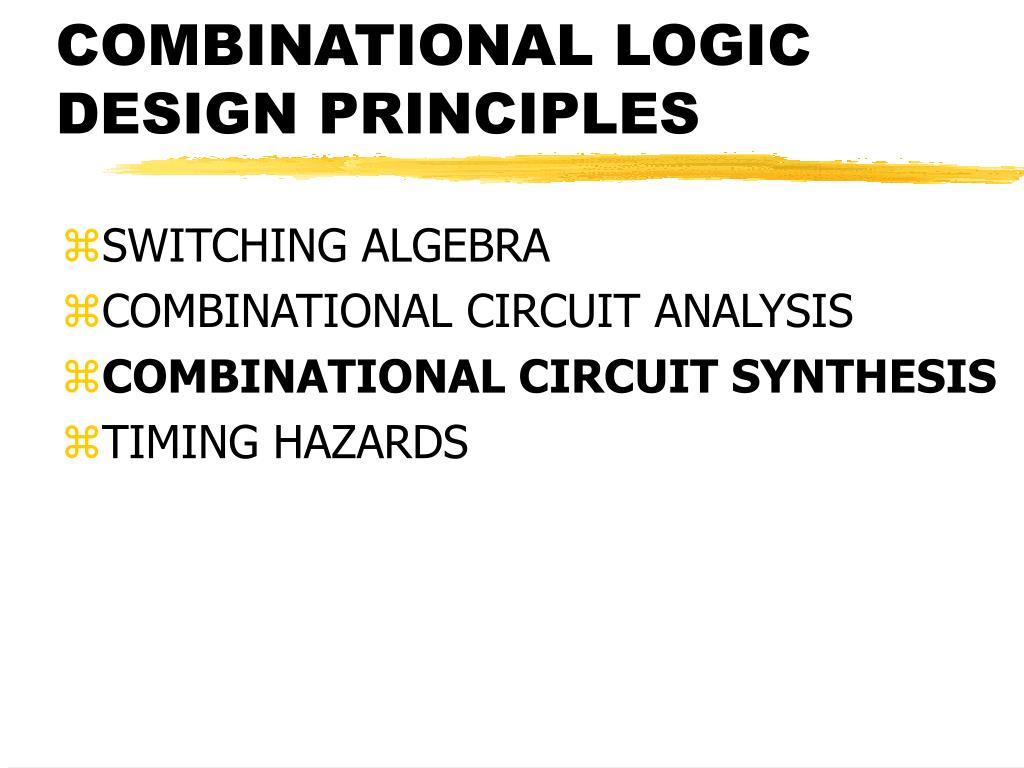 COMBINATIONAL LOGIC DESIGN PRINCIPLES

⌘SWITCHING ALGEBRA
⌘COMBINATIONAL CIRCUIT ANALYSIS
⌘COMBINATIONAL CIRCUIT SYNTHESIS
⌘TIMING HAZARDS